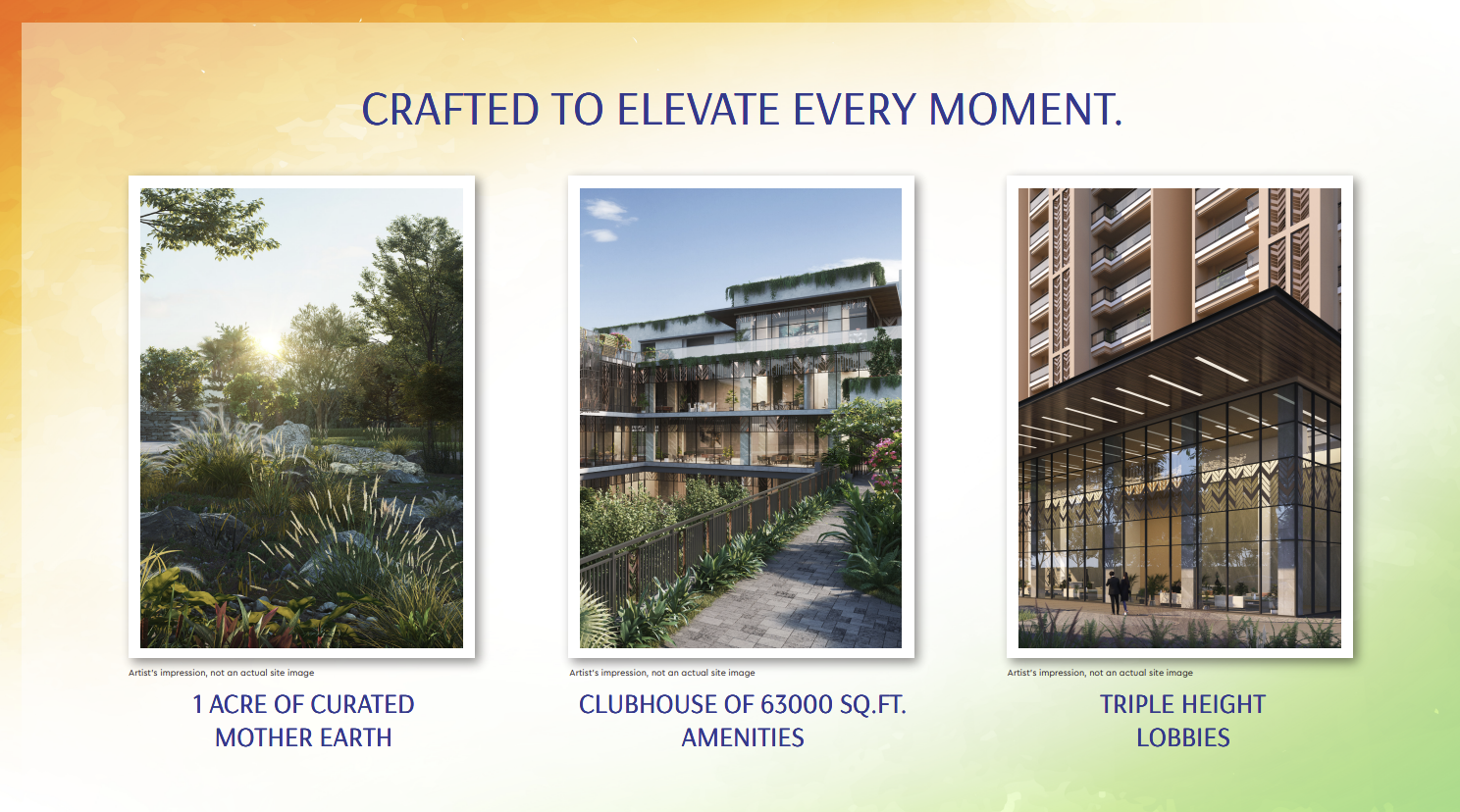 CRAFTED TO ELEVATE EVERY MOMENT.

Artist's impression, not an actual site image

1 ACRE OF CURATED MOTHER EARTH

Artist's impression, not an actual site image

CLUBHOUSE OF 63000 SQ.FT. AMENITIES

Artist's impression, not an actual site image

TRIPLE HEIGHT LOBBIES